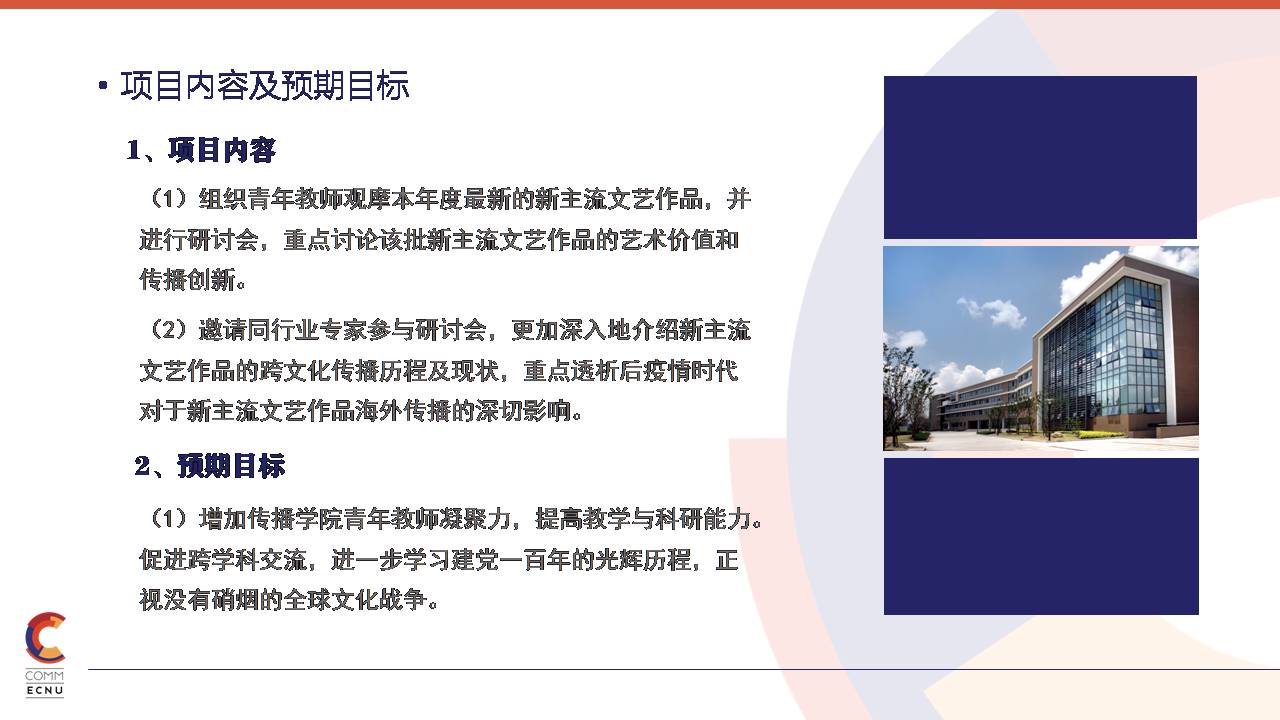 • 项目内容及预期目标

1、项目内容

（1）组织青年教师观摩本年度最新的新主流文艺作品，并进行研讨会，重点讨论该批新主流文艺作品的艺术价值和传播创新。

（2）邀请同行业专家参与研讨会，更加深入地介绍新主流文艺作品的跨文化传播历程及现状，重点透析后疫情时代对于新主流文艺作品海外传播的深切影响。

2、预期目标

（1）增加传播学院青年教师凝聚力，提高教学与科研能力。促进跨学科交流，进一步学习建党一百年的光辉历程，正视没有硝烟的全球文化战争。

COMM
ECNU